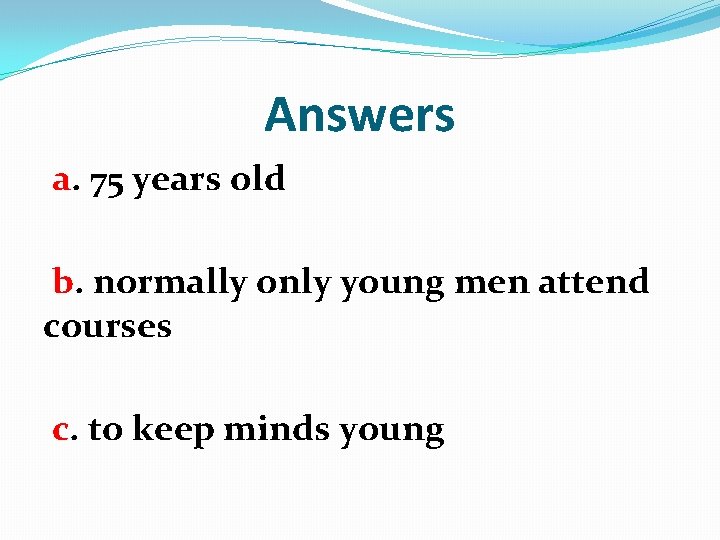 Answers

a. 75 years old

b. normally only young men attend courses

c. to keep minds young